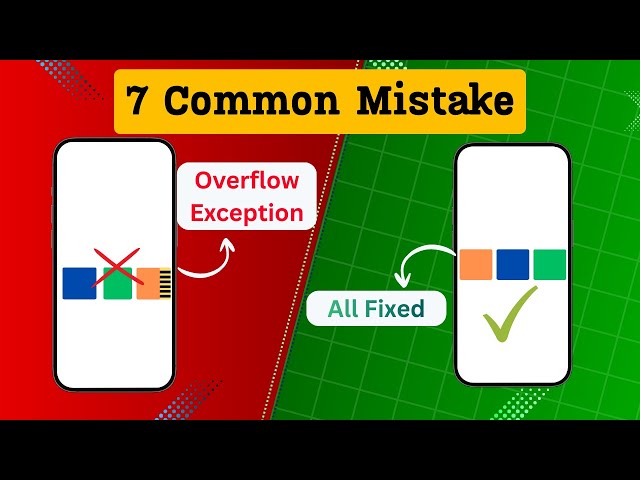 7 Common Mistake

Overflow Exception

All Fixed